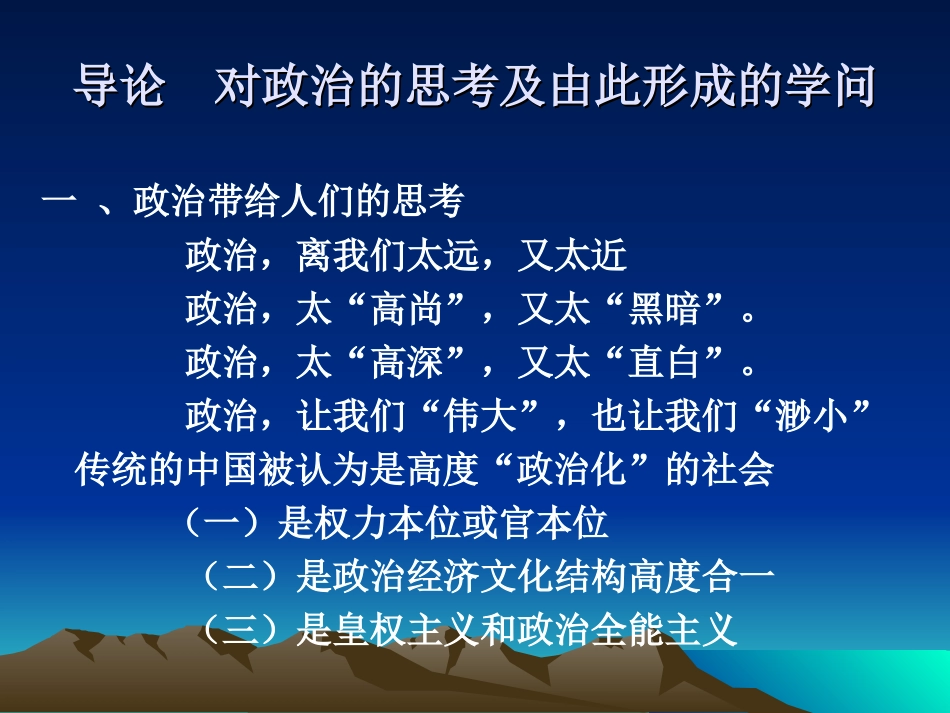 导论　对政治的思考及由此形成的学问

一 、政治带给人们的思考

政治，离我们太远，又太近

政治，太“高尚”，又太“黑暗”。

政治，太“高深”，又太“直白”。

政治，让我们“伟大”，也让我们“渺小”

传统的中国被认为是高度“政治化”的社会

（一）是权力本位或官本位

（二）是政治经济文化结构高度合一

（三）是皇权主义和政治全能主义